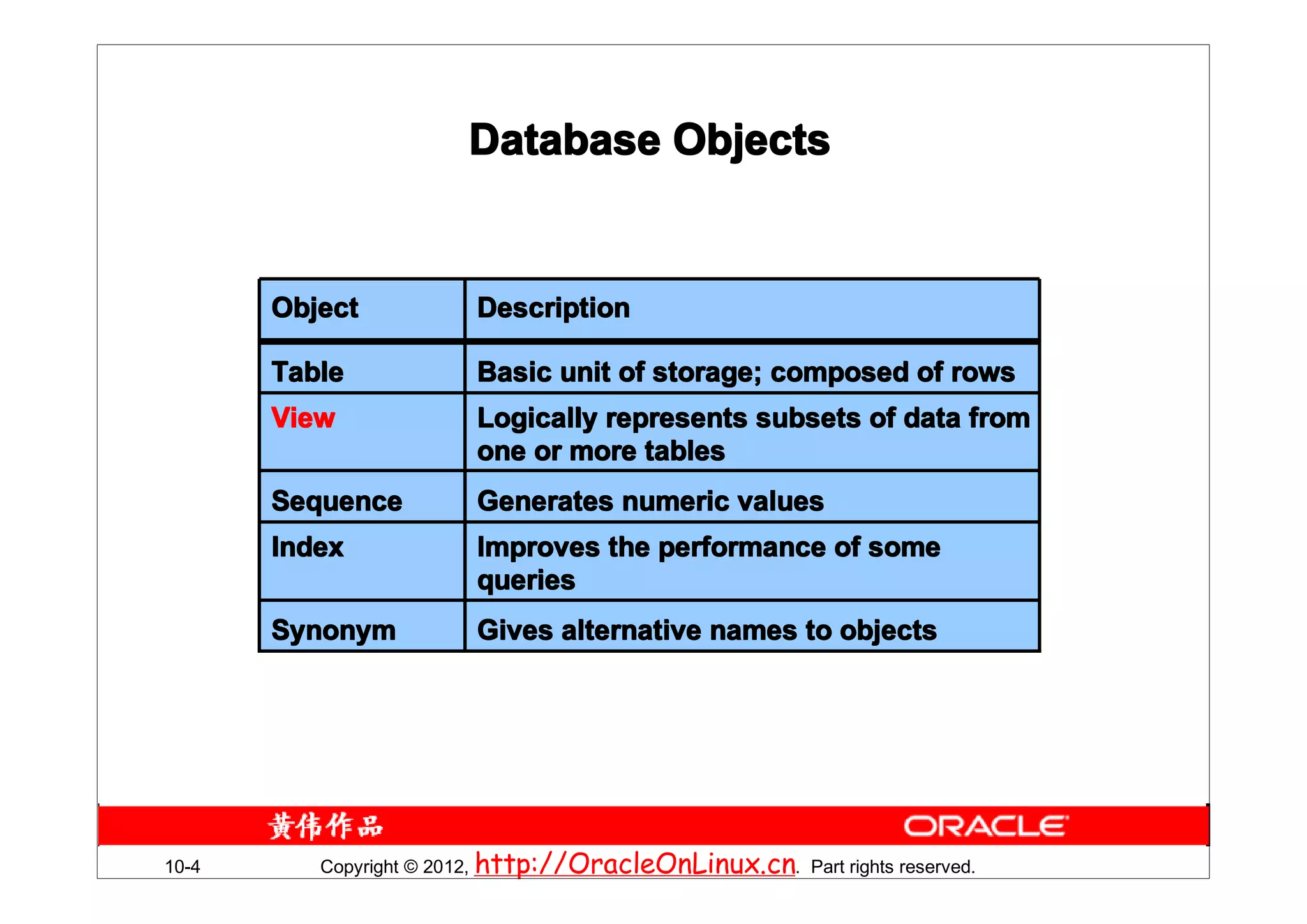 Database Objects

| Object | Description |
|---|---|
| Table | Basic unit of storage; composed of rows |
| View | Logically represents subsets of data from one or more tables |
| Sequence | Generates numeric values |
| Index | Improves the performance of some queries |
| Synonym | Gives alternative names to objects |

黄伟作品

ORACLE

10-4

Copyright © 2012, http://OracleOnLinux.cn. Part rights reserved.